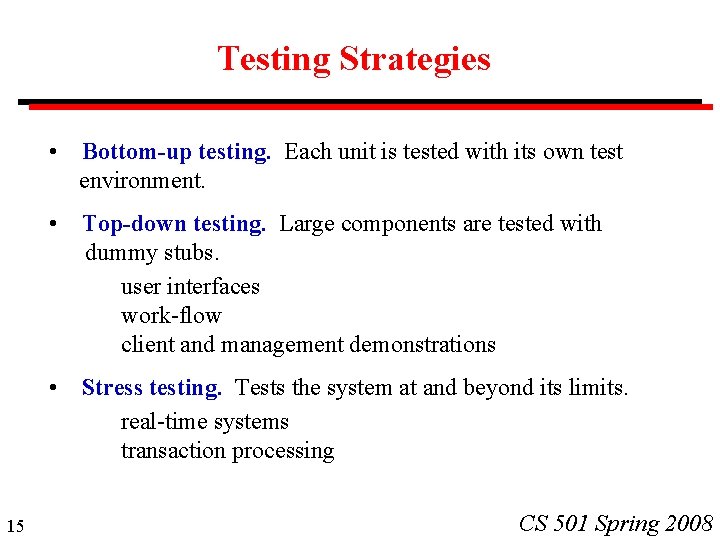 Testing Strategies

• Bottom-up testing. Each unit is tested with its own test environment.

• Top-down testing. Large components are tested with dummy stubs.

user interfaces
work-flow
client and management demonstrations

• Stress testing. Tests the system at and beyond its limits.

real-time systems
transaction processing

15

CS 501 Spring 2008